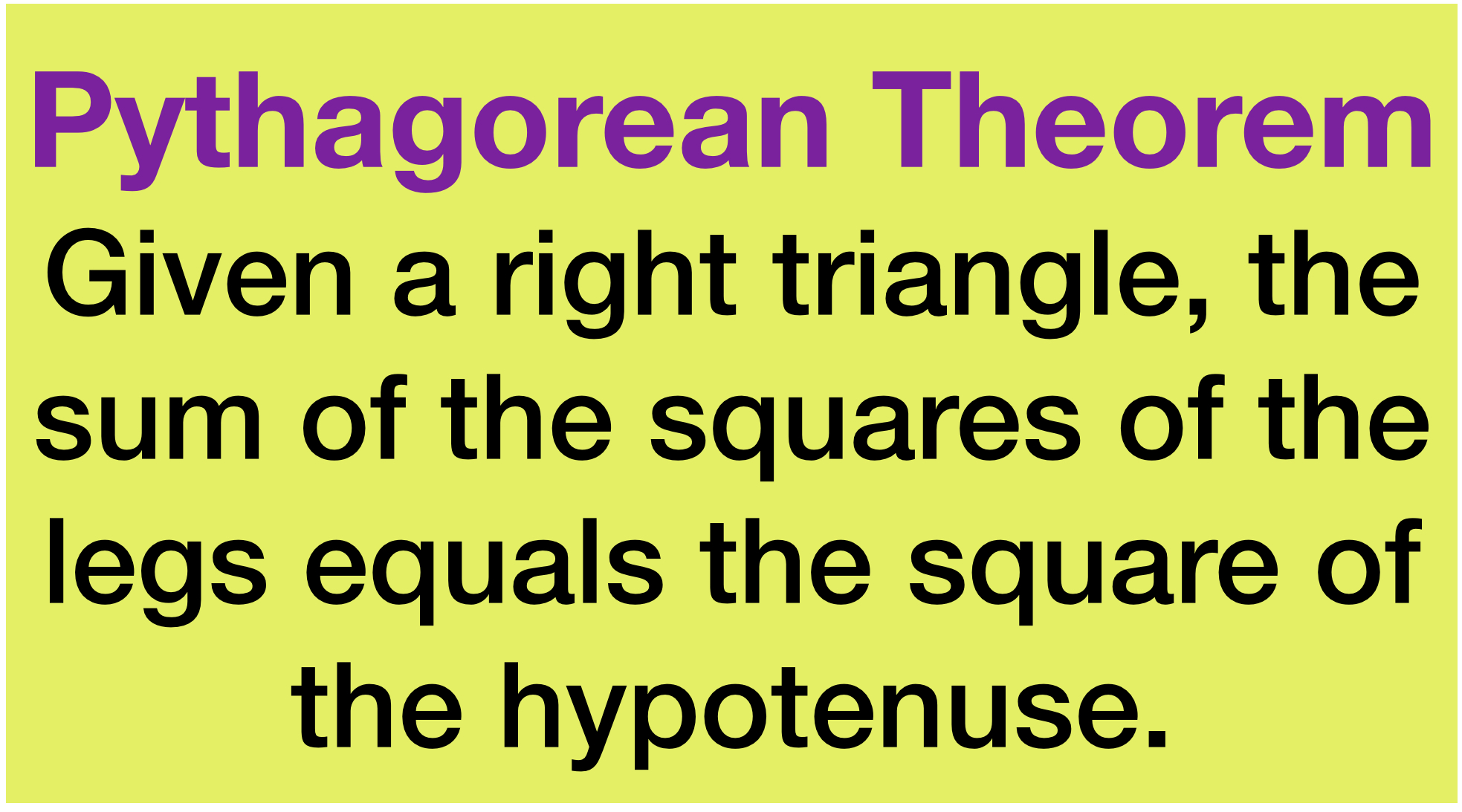 Pythagorean Theorem

Given a right triangle, the sum of the squares of the legs equals the square of the hypotenuse.